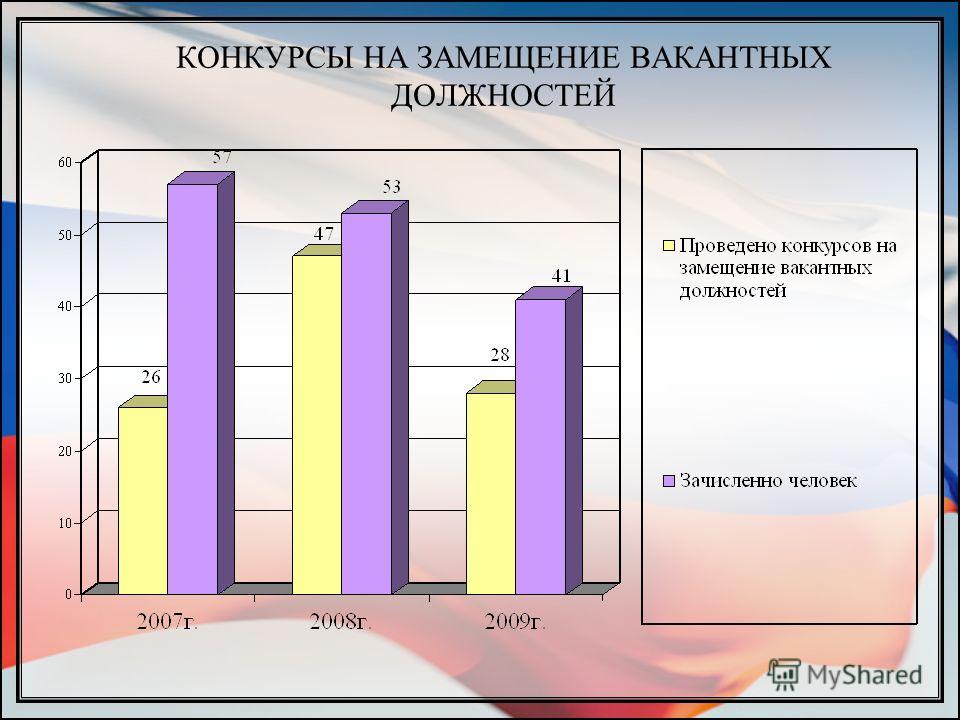 КОНКУРСЫ НА ЗАМЕЩЕНИЕ ВАКАНТНЫХ ДОЛЖНОСТЕЙ

60
50
40
30
20
10
0

26
57
47
53
28
41

2007г.
2008г.
2009г.

Проведено конкурсов на замещение вакантных должностей

Зачисленно человек

MyShared